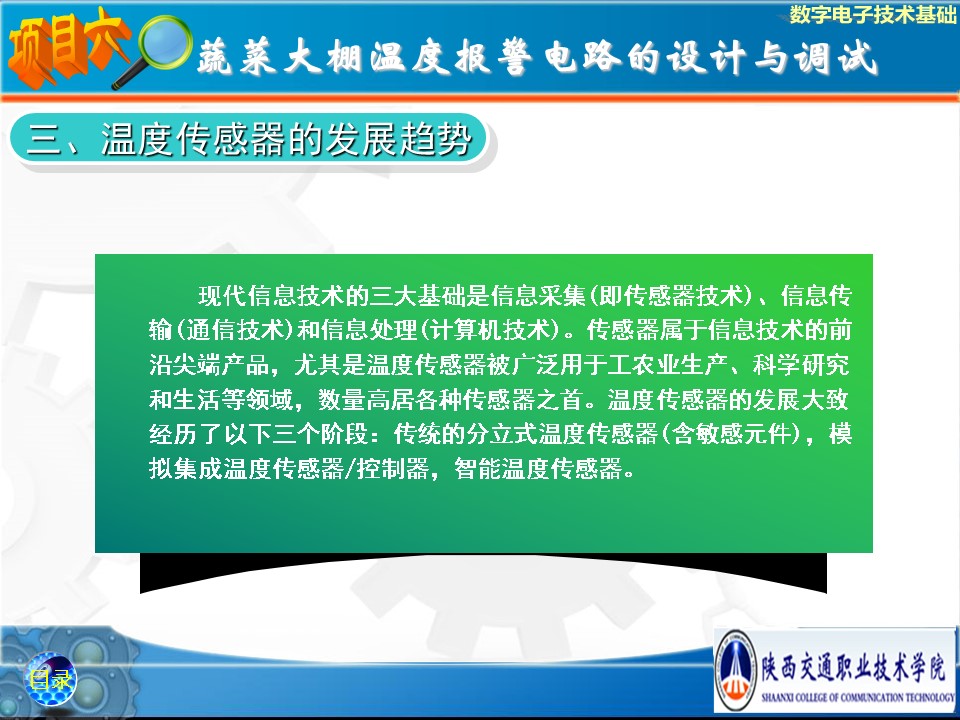 数字电子技术基础

项目六 蔬菜大棚温度报警电路的设计与调试

三、温度传感器的发展趋势

现代信息技术的三大基础是信息采集(即传感器技术)、信息传输(通信技术)和信息处理(计算机技术)。传感器属于信息技术的前沿尖端产品，尤其是温度传感器被广泛用于工农业生产、科学研究和生活等领域，数量高居各种传感器之首。温度传感器的发展大致经历了以下三个阶段：传统的分立式温度传感器(含敏感元件)，模拟集成温度传感器/控制器，智能温度传感器。

目录

陕西交通职业技术学院
SHAANXI COLLEGE OF COMMUNICATION TECHNOLOGY